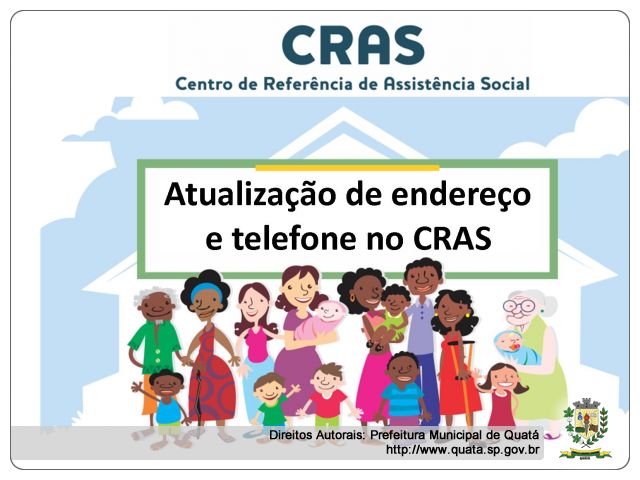 CRAS
Centro de Referência de Assistência Social

Atualização de endereço e telefone no CRAS

Direitos Autorais: Prefeitura Municipal de Quatá
http://www.quata.sp.gov.br